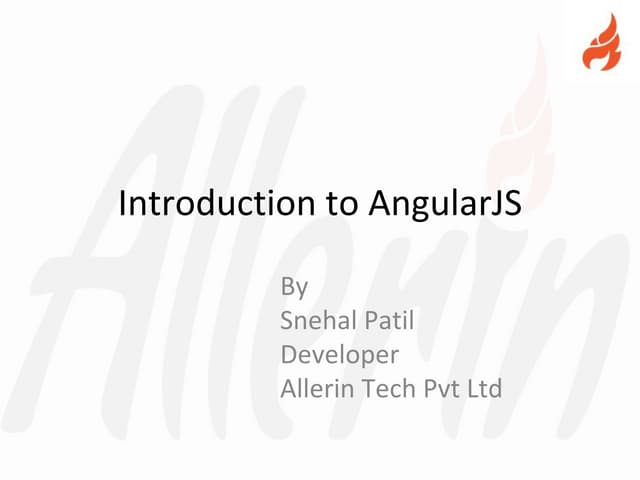 Allerin

Introduction to AngularJS

By
Snehal Patil
Developer
Allerin Tech Pvt Ltd